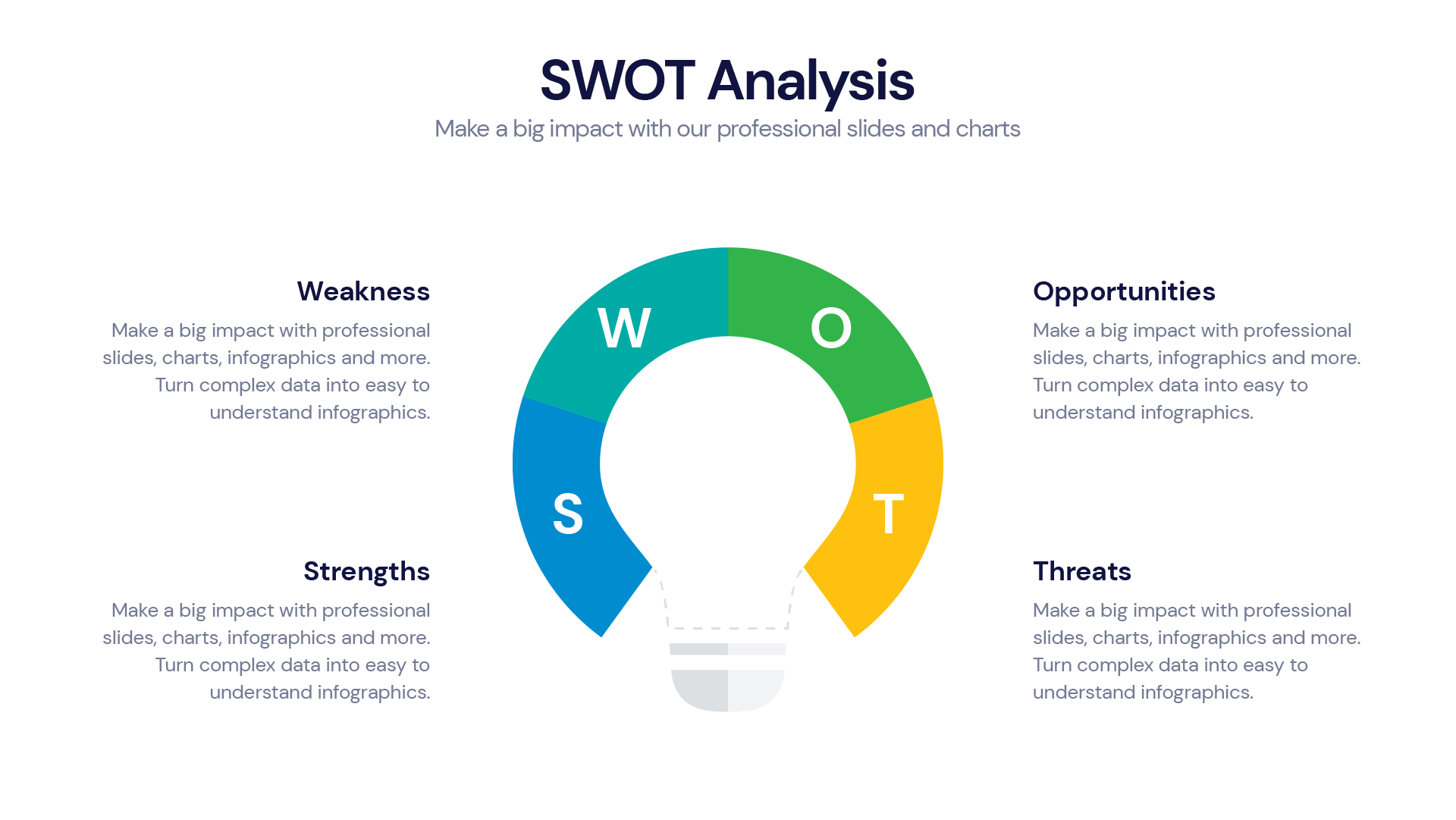 SWOT Analysis

Make a big impact with our professional slides and charts

Weakness

Make a big impact with professional slides, charts, infographics and more. Turn complex data into easy to understand infographics.

Strengths

Make a big impact with professional slides, charts, infographics and more. Turn complex data into easy to understand infographics.

W

O

S

T

Opportunities

Make a big impact with professional slides, charts, infographics and more. Turn complex data into easy to understand infographics.

Threats

Make a big impact with professional slides, charts, infographics and more. Turn complex data into easy to understand infographics.